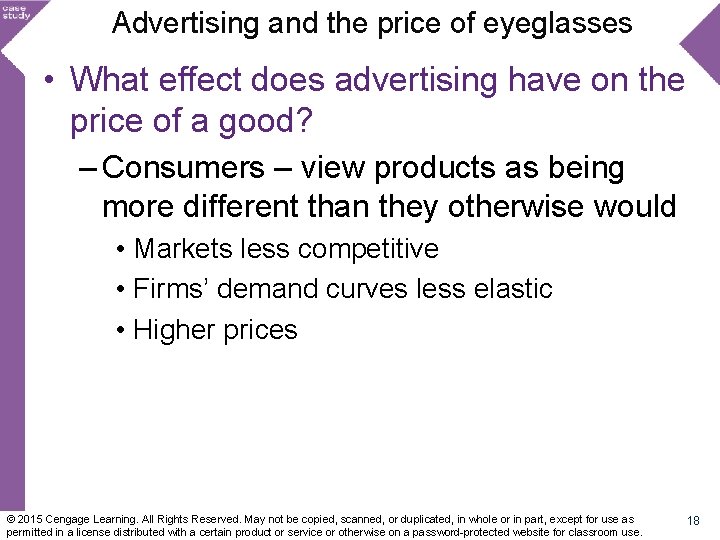 case study

Advertising and the price of eyeglasses

• What effect does advertising have on the price of a good?

– Consumers – view products as being more different than they otherwise would

• Markets less competitive

• Firms' demand curves less elastic

• Higher prices

© 2015 Cengage Learning. All Rights Reserved. May not be copied, scanned, or duplicated, in whole or in part, except for use as permitted in a license distributed with a certain product or service or otherwise on a password-protected website for classroom use.

18